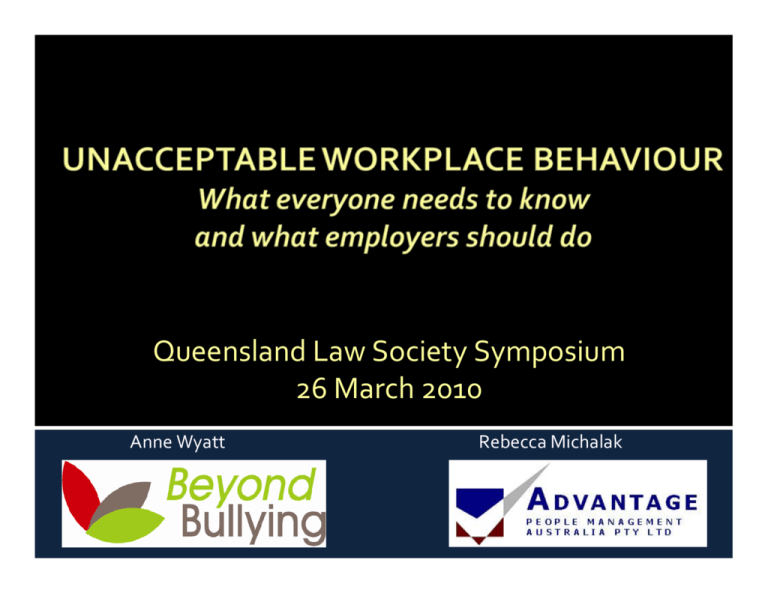 UNACCEPTABLE WORKPLACE BEHAVIOUR
What everyone needs to know
and what employers should do

Queensland Law Society Symposium
26 March 2010

Anne Wyatt

Beyond Bullying

Rebecca Michalak

ADVANTAGE
PEOPLE MANAGEMENT
AUSTRALIA PTY LTD